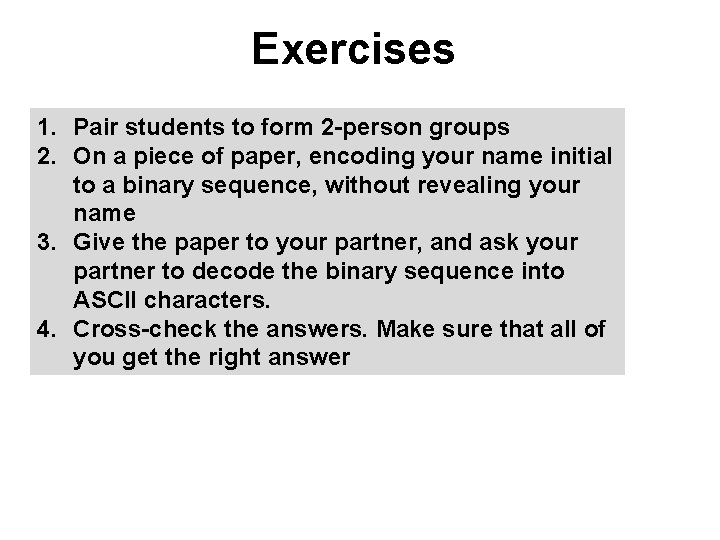 Exercises

1. Pair students to form 2-person groups
2. On a piece of paper, encoding your name initial to a binary sequence, without revealing your name
3. Give the paper to your partner, and ask your partner to decode the binary sequence into ASCII characters.
4. Cross-check the answers. Make sure that all of you get the right answer